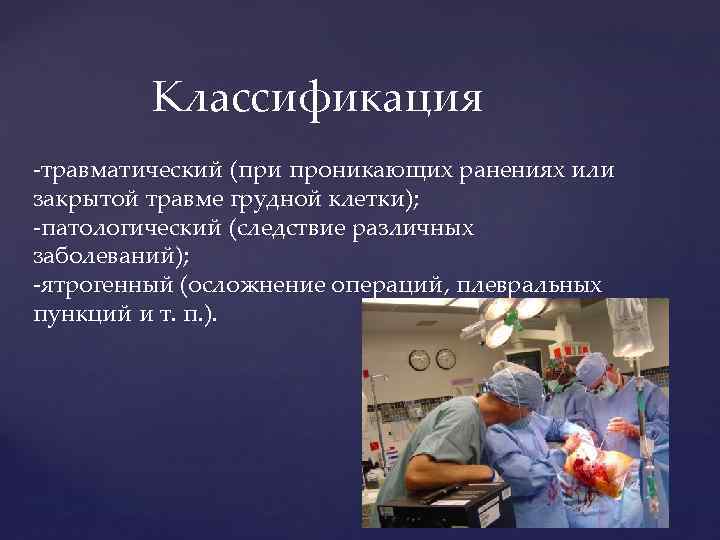 Классификация

-травматический (при проникающих ранениях или закрытой травме грудной клетки);
-патологический (следствие различных заболеваний);
-ятрогенный (осложнение операций, плевральных пункций и т. п.).